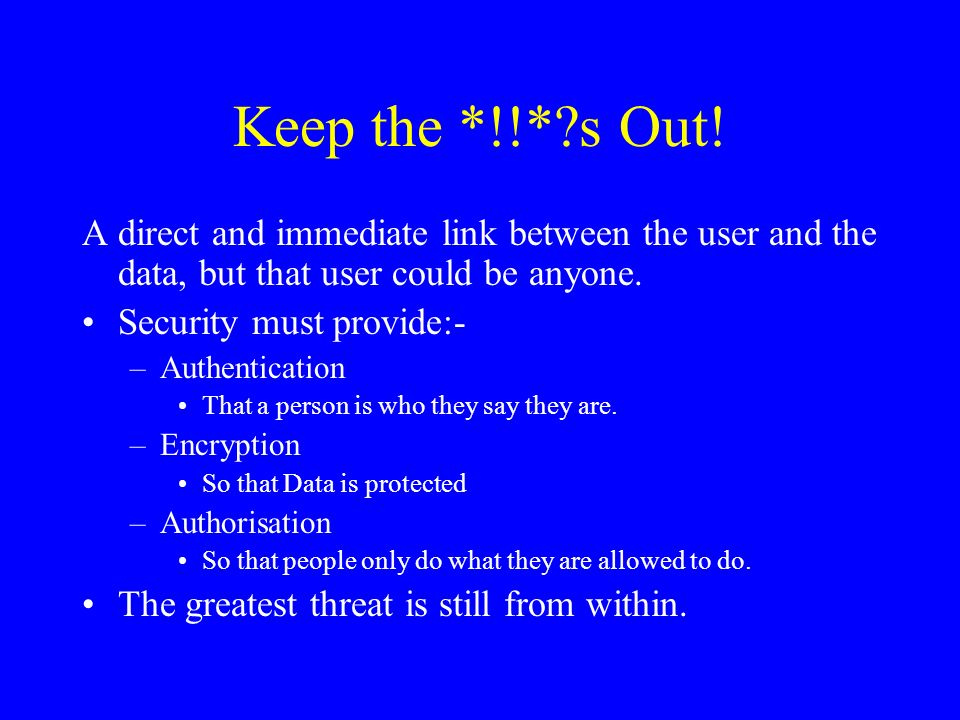 Keep the *!!*?s Out!

A direct and immediate link between the user and the data, but that user could be anyone.

• Security must provide:-
– Authentication
• That a person is who they say they are.
– Encryption
• So that Data is protected
– Authorisation
• So that people only do what they are allowed to do.
• The greatest threat is still from within.